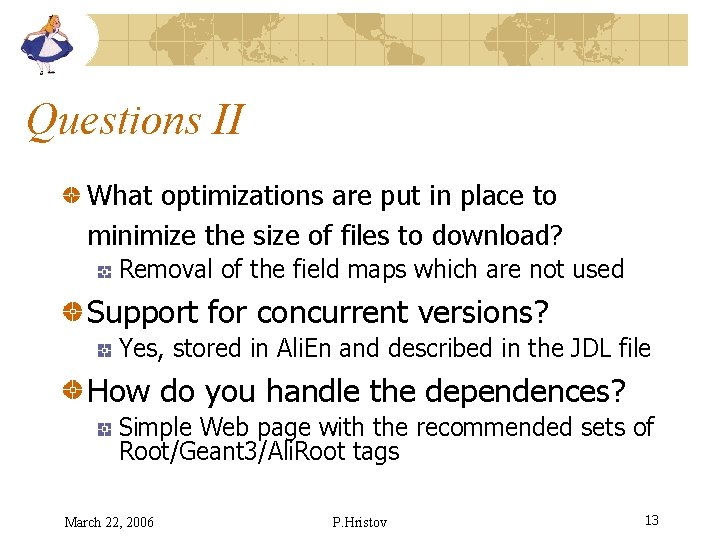 Questions II

What optimizations are put in place to minimize the size of files to download?

Removal of the field maps which are not used

Support for concurrent versions?

Yes, stored in AliEn and described in the JDL file

How do you handle the dependences?

Simple Web page with the recommended sets of Root/Geant3/AliRoot tags

March 22, 2006 P.Hristov 13